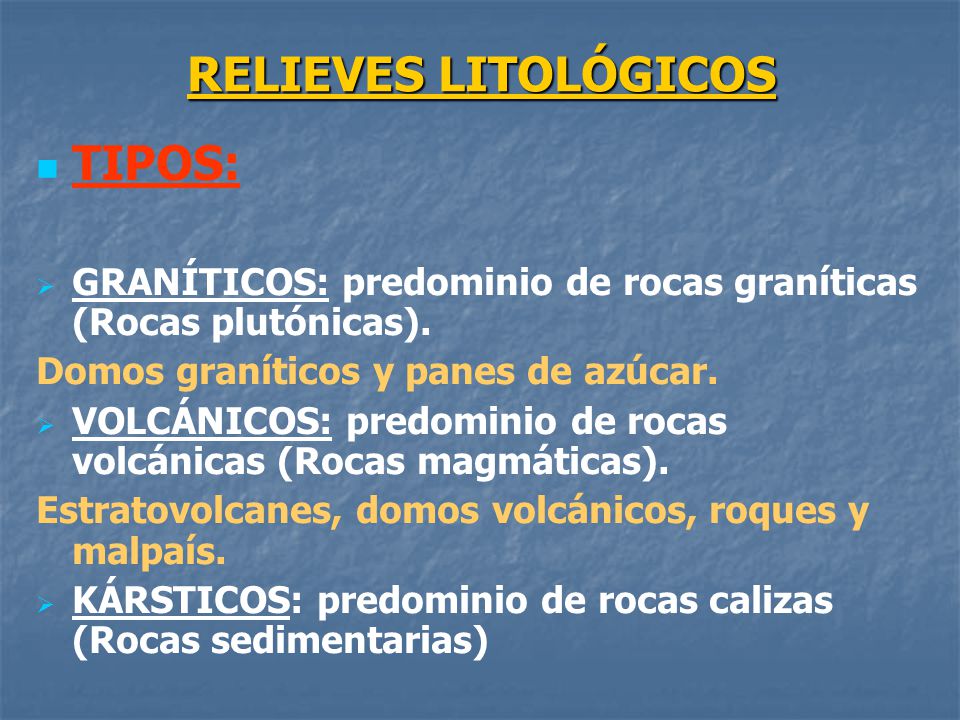 RELIEVES LITOLÓGICOS

TIPOS:

GRANÍTICOS: predominio de rocas graníticas (Rocas plutónicas).

Domos graníticos y panes de azúcar.

VOLCÁNICOS: predominio de rocas volcánicas (Rocas magmáticas).

Estratovolcanes, domos volcánicos, roques y malpaís.

KÁRSTICOS: predominio de rocas calizas (Rocas sedimentarias)